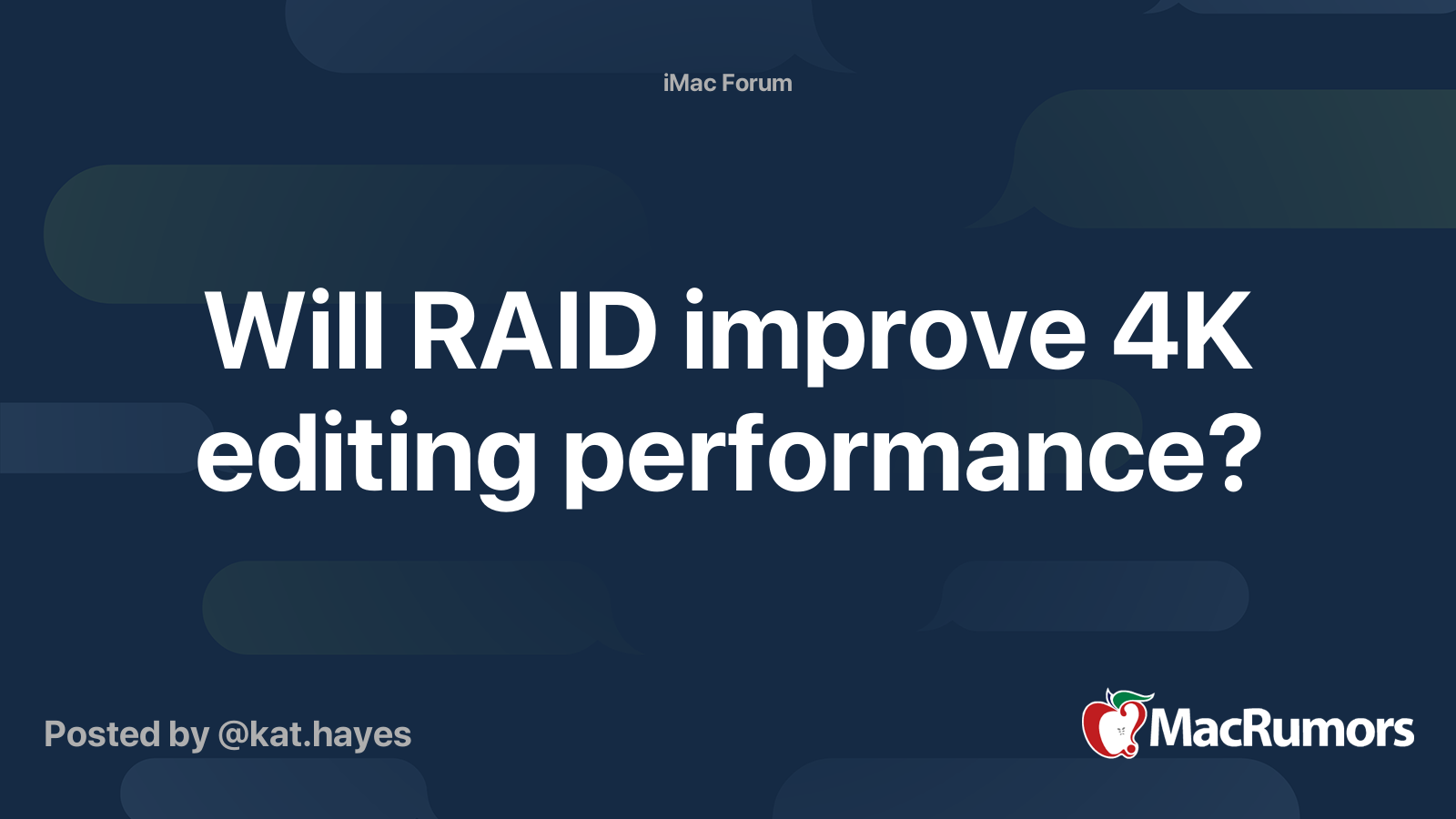 iMac Forum

Will RAID improve 4K editing performance?

Posted by @kat.hayes

MacRumors